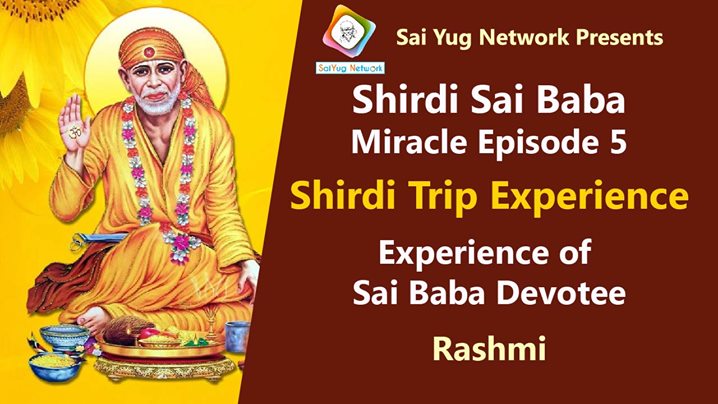 SaiYug Network

Sai Yug Network Presents

Shirdi Sai Baba
Miracle Episode 5

Shirdi Trip Experience

Experience of
Sai Baba Devotee

Rashmi